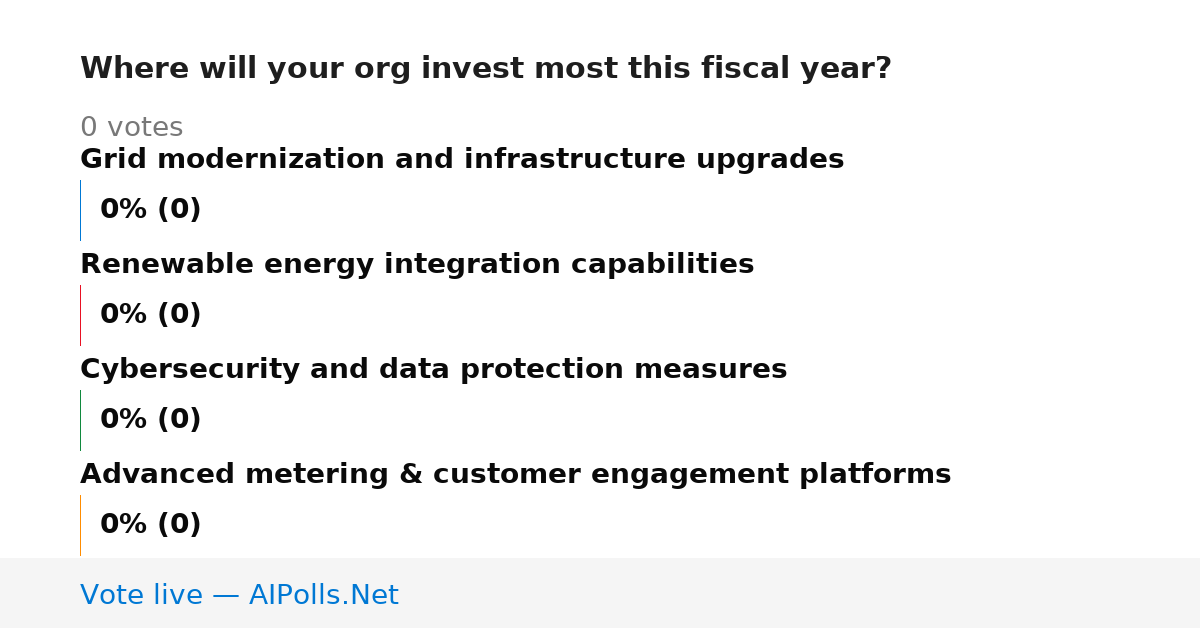 Where will your org invest most this fiscal year?

0 votes

Grid modernization and infrastructure upgrades

0% (0)

Renewable energy integration capabilities

0% (0)

Cybersecurity and data protection measures

0% (0)

Advanced metering & customer engagement platforms

0% (0)

Vote live — AIPolls.Net